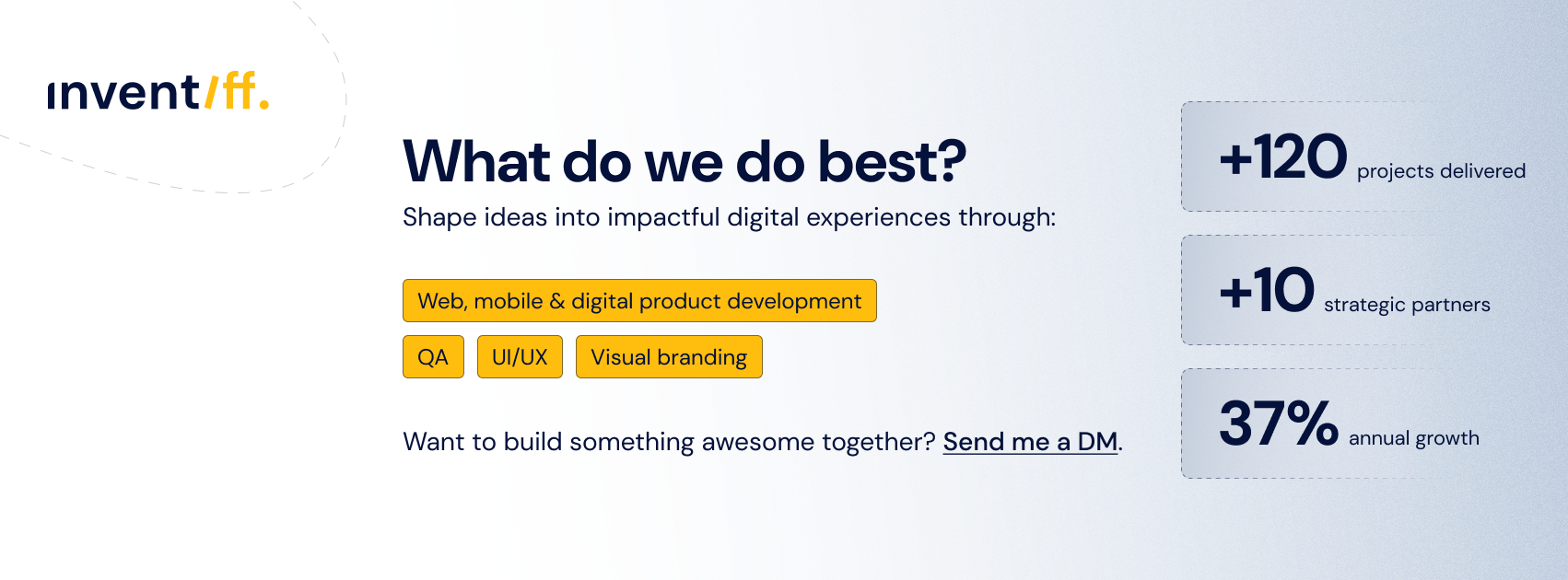 invent/ff.

What do we do best?

Shape ideas into impactful digital experiences through:

Web, mobile & digital product development

QA

UI/UX

Visual branding

Want to build something awesome together? Send me a DM.

+120 projects delivered

+10 strategic partners

37% annual growth